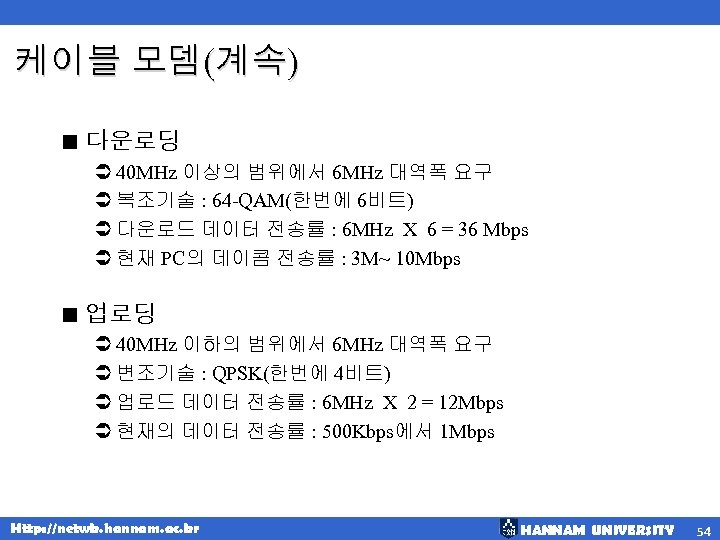 케이블 모뎀(계속)

■ 다운로딩
➲ 40MHz 이상의 범위에서 6MHz 대역폭 요구
➲ 복조기술 : 64-QAM(한번에 6비트)
➲ 다운로드 데이터 전송률 : 6MHz X 6 = 36 Mbps
➲ 현재 PC의 데이콤 전송률 : 3M~ 10Mbps

■ 업로딩
➲ 40MHz 이하의 범위에서 6MHz 대역폭 요구
➲ 변조기술 : QPSK(한번에 4비트)
➲ 업로드 데이터 전송률 : 6MHz X 2 = 12Mbps
➲ 현재의 데이터 전송률 : 500Kbps에서 1Mbps

Http://netwb.hannam.ac.kr
HANNAM UNIVERSITY
54